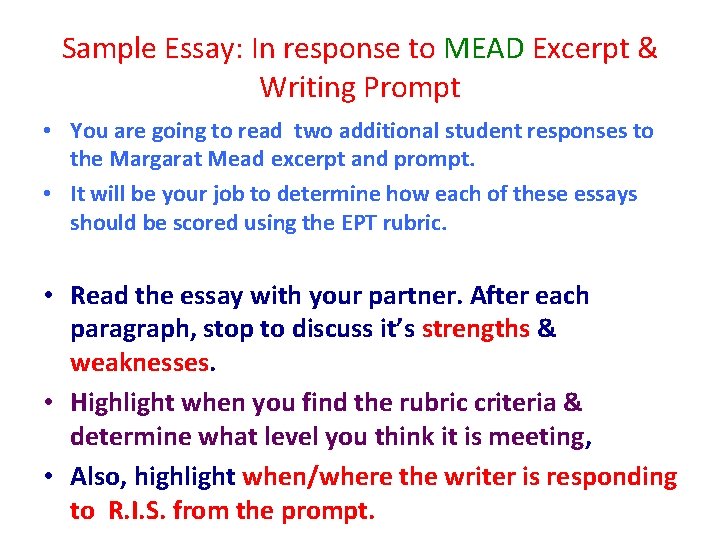 Sample Essay: In response to MEAD Excerpt & Writing Prompt

• You are going to read two additional student responses to the Margarat Mead excerpt and prompt.
• It will be your job to determine how each of these essays should be scored using the EPT rubric.

• Read the essay with your partner. After each paragraph, stop to discuss it's strengths & weaknesses.
• Highlight when you find the rubric criteria & determine what level you think it is meeting,
• Also, highlight when/where the writer is responding to R.I.S. from the prompt.